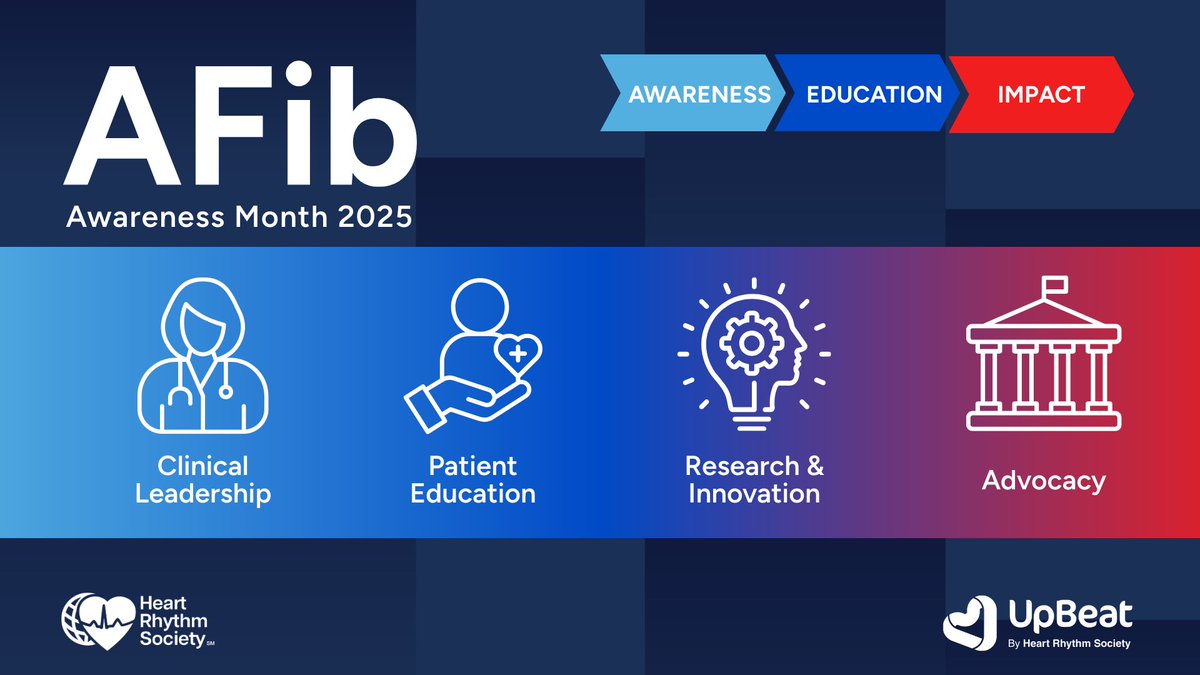 AFib
Awareness Month 2025

AWARENESS EDUCATION IMPACT

Clinical Leadership

Patient Education

Research & Innovation

Advocacy

Heart Rhythm Society SM

UpBeat
By Heart Rhythm Society